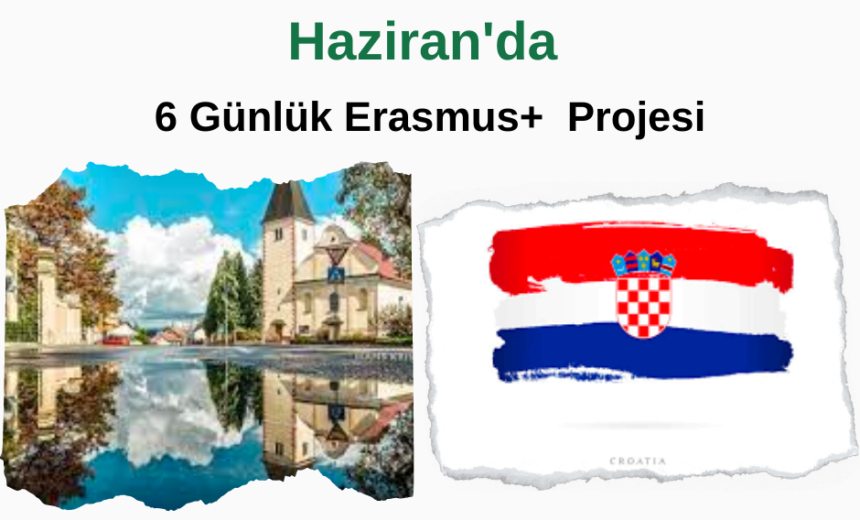 Haziran'da

6 Günlük Erasmus+ Projesi

CROATIA